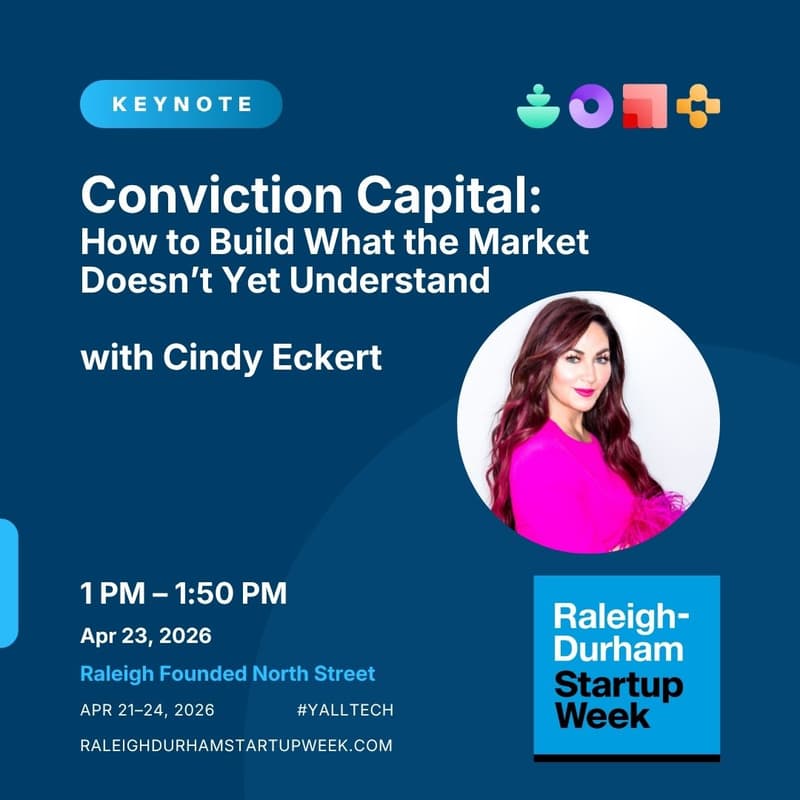 KEYNOTE

Conviction Capital:
How to Build What the Market Doesn't Yet Understand

with Cindy Eckert

1 PM – 1:50 PM

Apr 23, 2026

Raleigh Founded North Street

APR 21–24, 2026 #YALLTECH

RALEIGHDURHAMSTARTUPWEEK.COM

Raleigh-Durham Startup Week